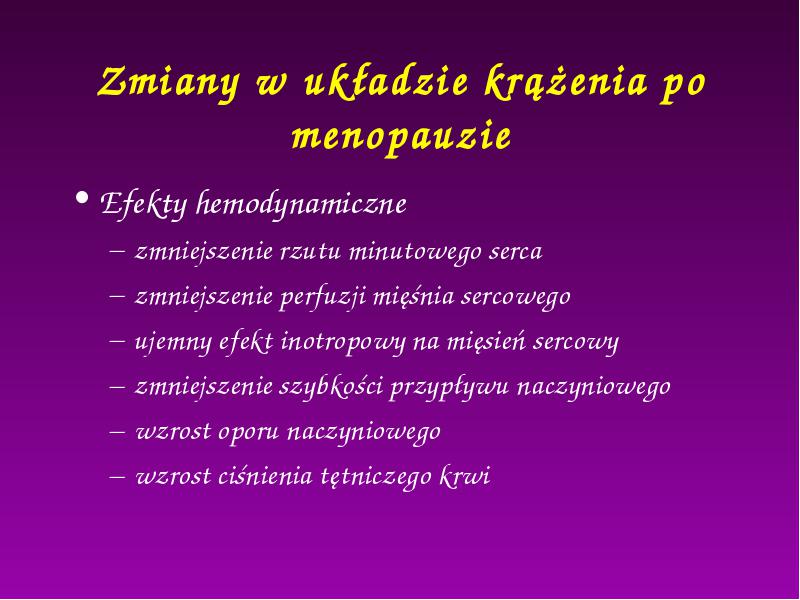 Zmiany w układzie krążenia po menopauzie

• Efekty hemodynamiczne

– zmniejszenie rzutu minutowego serca

– zmniejszenie perfuzji mięśnia sercowego

– ujemny efekt inotropowy na mięsień sercowy

– zmniejszenie szybkości przypływu naczyniowego

– wzrost oporu naczyniowego

– wzrost ciśnienia tętniczego krwi